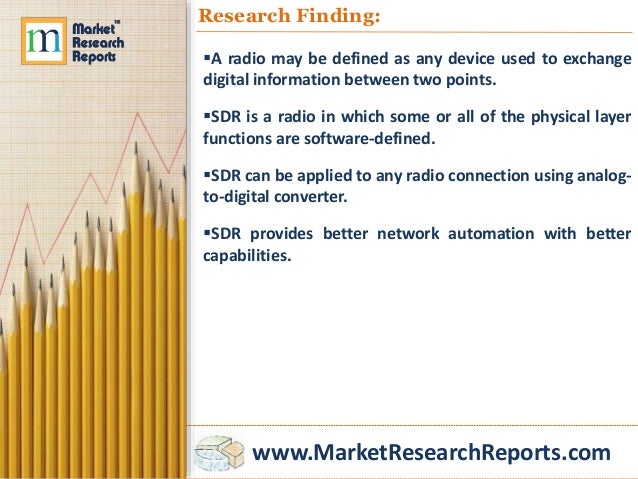 m Market™ Research Reports

Research Finding:

▪A radio may be defined as any device used to exchange digital information between two points.

▪SDR is a radio in which some or all of the physical layer functions are software-defined.

▪SDR can be applied to any radio connection using analog-to-digital converter.

▪SDR provides better network automation with better capabilities.

www.MarketResearchReports.com